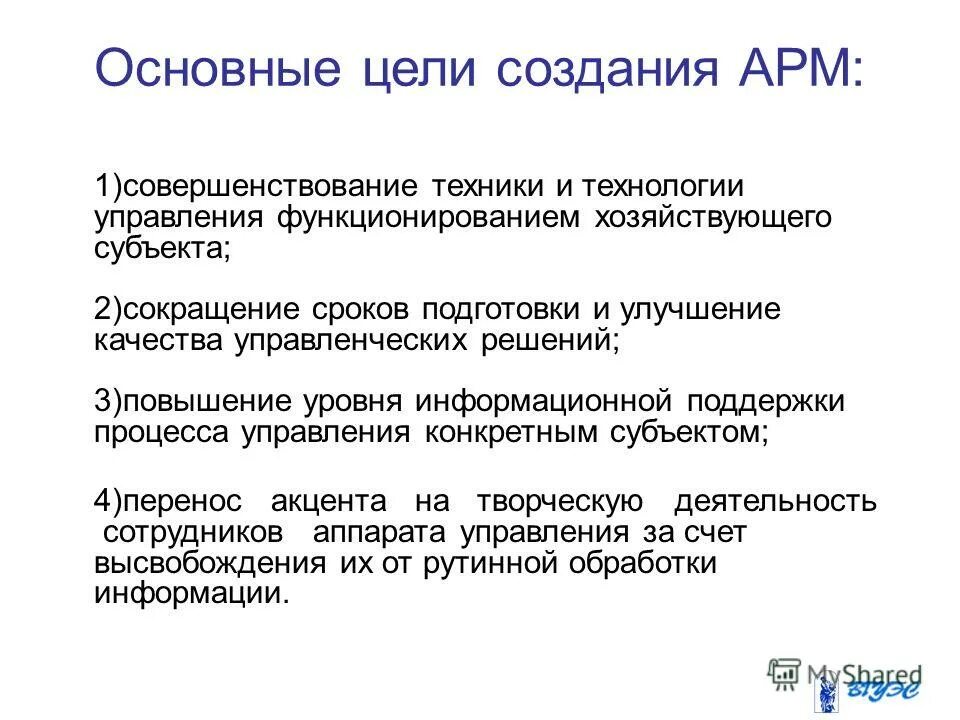 Основные цели создания АРМ:

1)совершенствование техники и технологии управления функционированием хозяйствующего субъекта;

2)сокращение сроков подготовки и улучшение качества управленческих решений;

3)повышение уровня информационной поддержки процесса управления конкретным субъектом;

4)перенос акцента на творческую деятельность сотрудников аппарата управления за счет высвобождения их от рутинной обработки информации.

MyShared

ВГУЭС